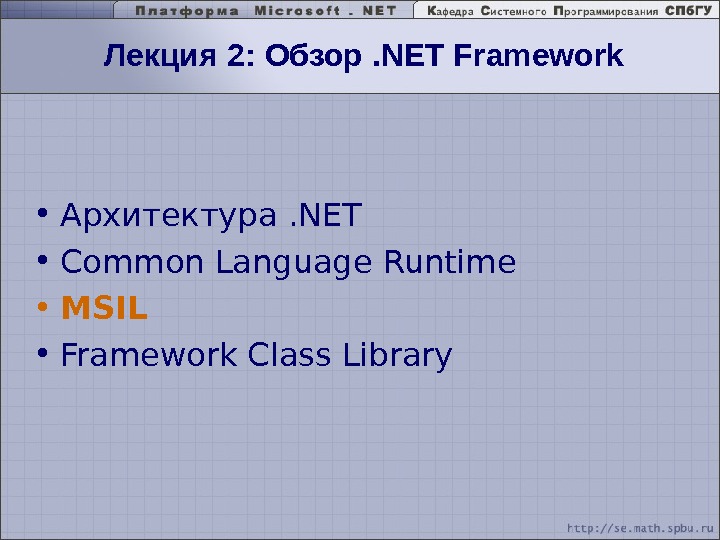 Платформа Microsoft . NET

Кафедра Системного Программирования СПбГУ

Лекция 2: Обзор .NET Framework

• Архитектура .NET
• Common Language Runtime
• MSIL
• Framework Class Library

http://se.math.spbu.ru